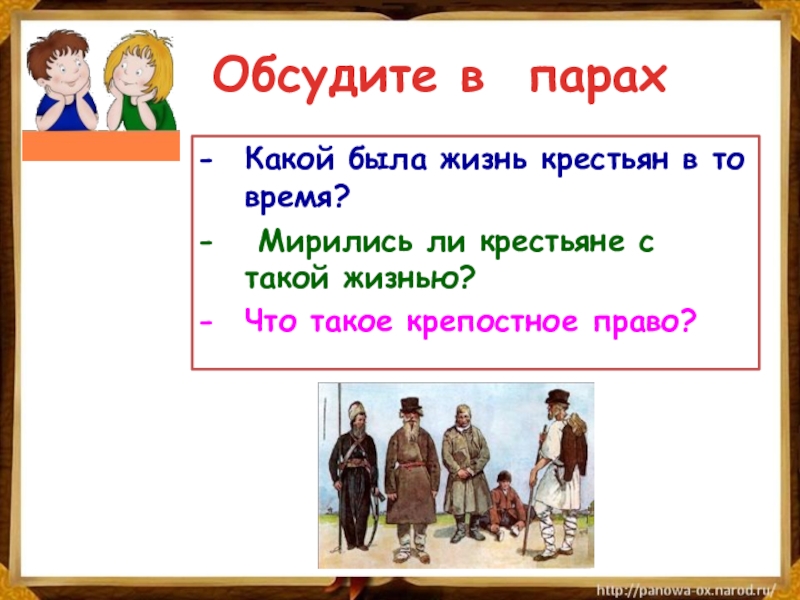 Обсудите в парах

- Какой была жизнь крестьян в то время?
- Мирились ли крестьяне с такой жизнью?
- Что такое крепостное право?

http://panowa-ox.narod.ru/